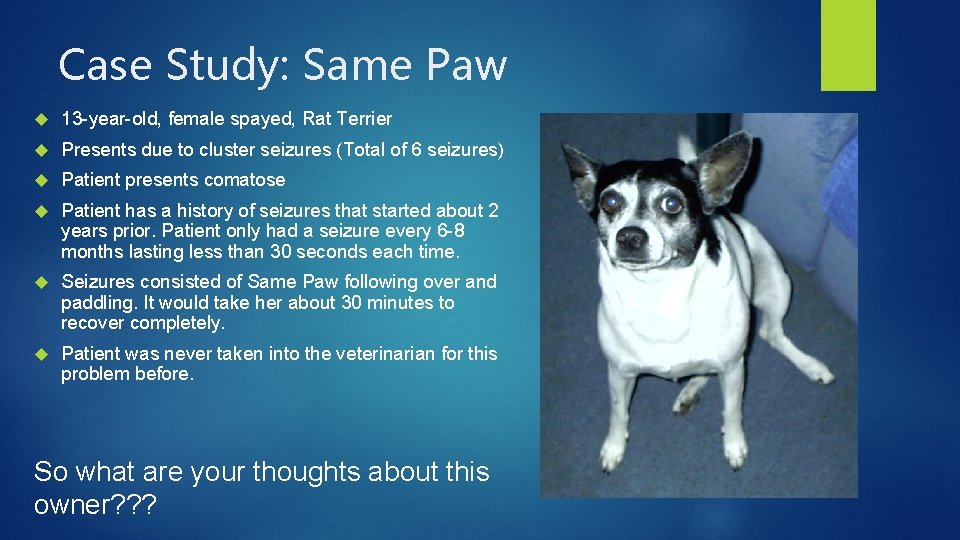 Case Study: Same Paw

13-year-old, female spayed, Rat Terrier

Presents due to cluster seizures (Total of 6 seizures)

Patient presents comatose

Patient has a history of seizures that started about 2 years prior. Patient only had a seizure every 6-8 months lasting less than 30 seconds each time.

Seizures consisted of Same Paw following over and paddling. It would take her about 30 minutes to recover completely.

Patient was never taken into the veterinarian for this problem before.

So what are your thoughts about this owner???